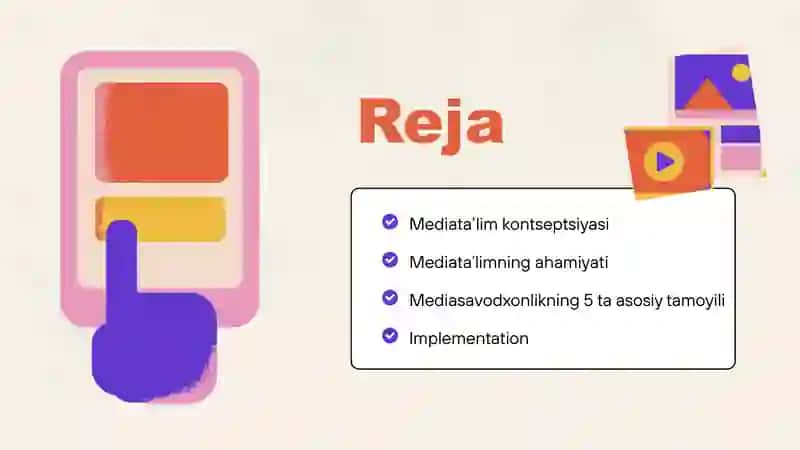 Reja

Mediata'lim kontseptsiyasi

Mediata'limning ahamiyati

Mediasavodxonlikning 5 ta asosiy tamoyili

Implementation